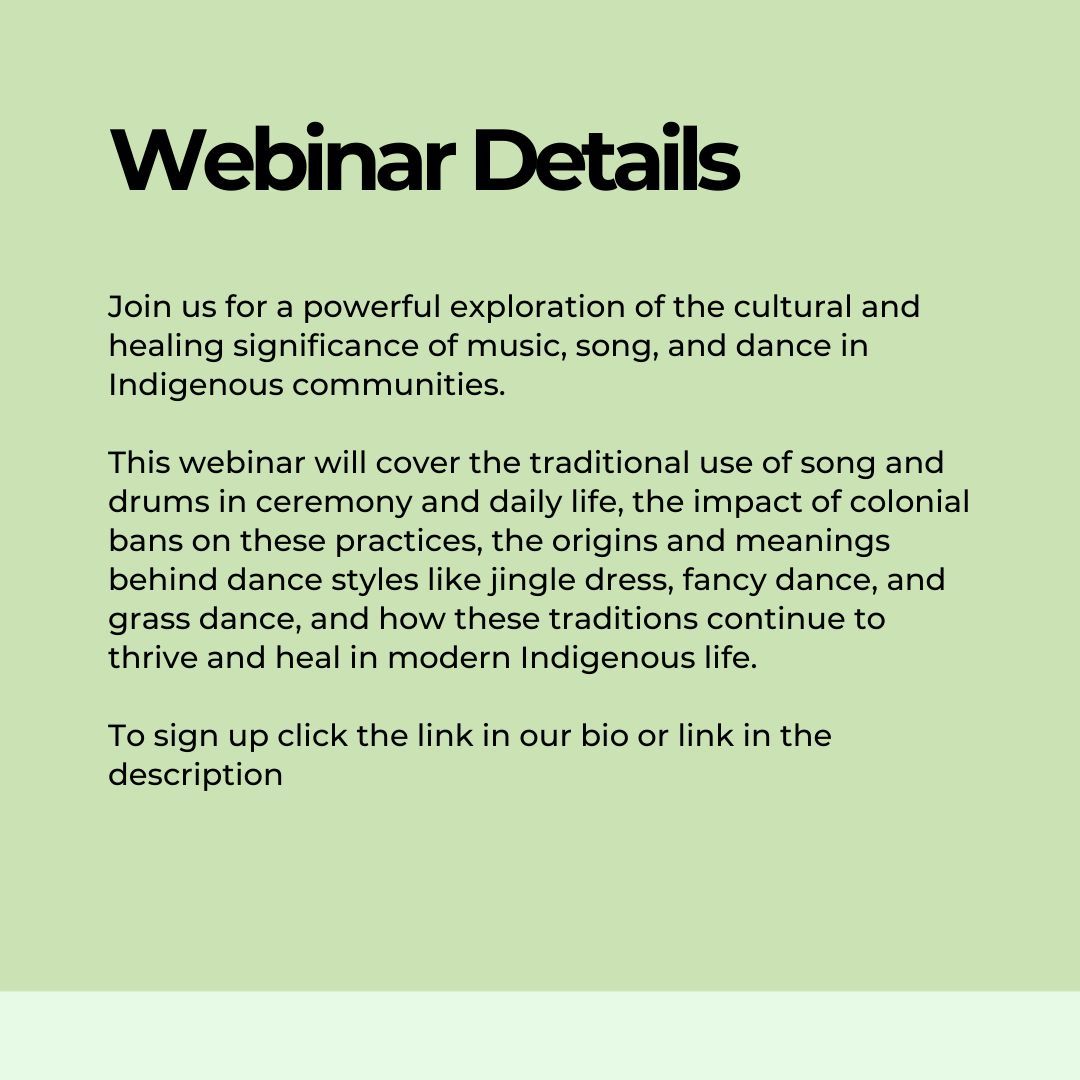 Webinar Details

Join us for a powerful exploration of the cultural and healing significance of music, song, and dance in Indigenous communities.

This webinar will cover the traditional use of song and drums in ceremony and daily life, the impact of colonial bans on these practices, the origins and meanings behind dance styles like jingle dress, fancy dance, and grass dance, and how these traditions continue to thrive and heal in modern Indigenous life.

To sign up click the link in our bio or link in the description